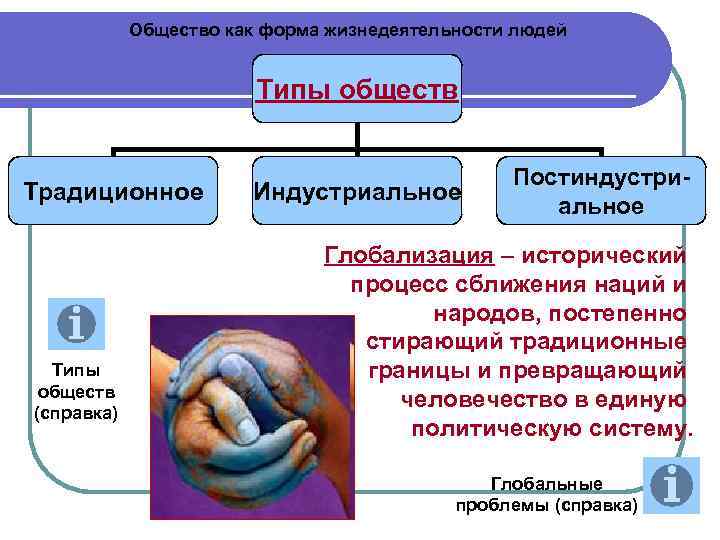 Общество как форма жизнедеятельности людей

Типы обществ

Традиционное

Индустриальное

Постиндустриальное

Глобализация – исторический процесс сближения наций и народов, постепенно стирающий традиционные границы и превращающий человечество в единую политическую систему.

i

Типы обществ (справка)

Глобальные проблемы (справка)

i